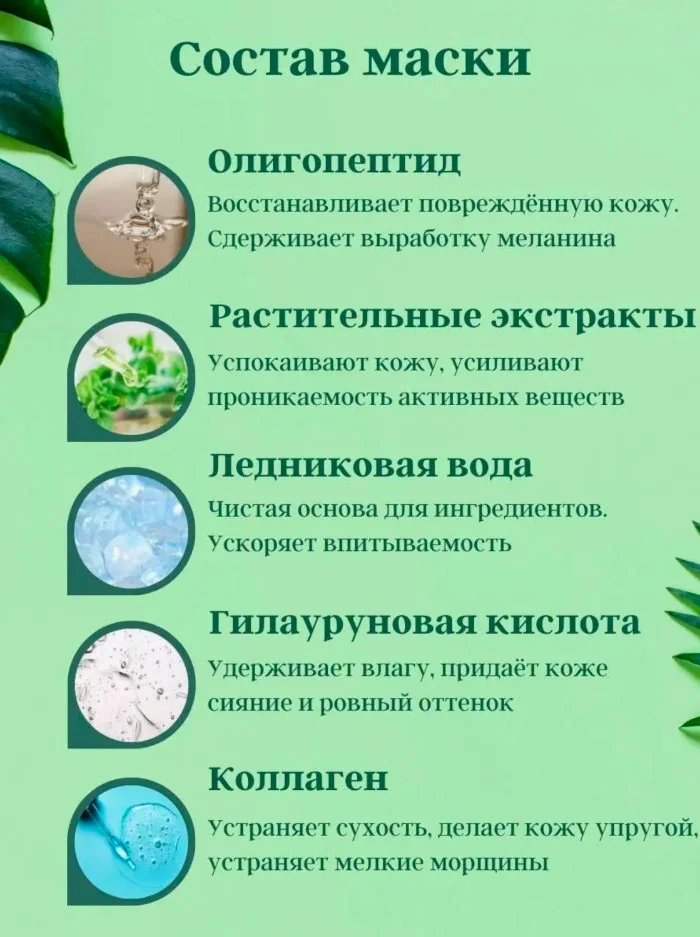 Состав маски

Олигопептид
Восстанавливает повреждённую кожу. Сдерживает выработку меланина

Растительные экстракты
Успокаивают кожу, усиливают проникаемость активных веществ

Ледниковая вода
Чистая основа для ингредиентов. Ускоряет впитываемость

Гилауруновая кислота
Удерживает влагу, придаёт коже сияние и ровный оттенок

Коллаген
Устраняет сухость, делает кожу упругой, устраняет мелкие морщины